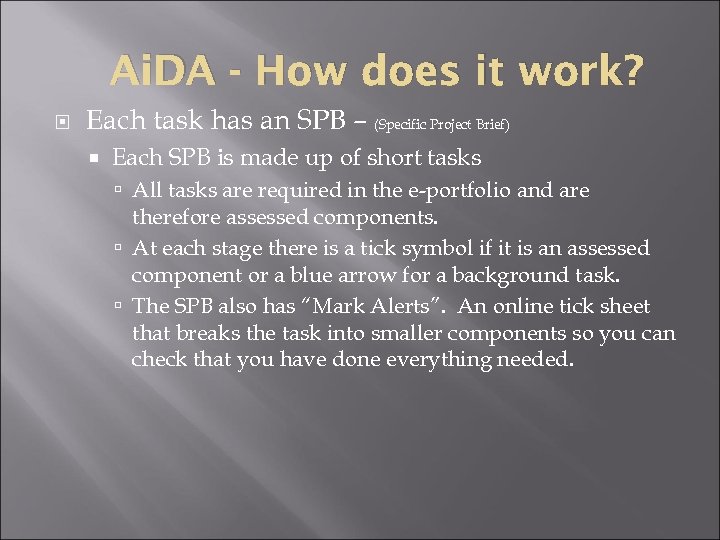 AiDA - How does it work?

Each task has an SPB – (Specific Project Brief)

Each SPB is made up of short tasks

All tasks are required in the e-portfolio and are therefore assessed components.

At each stage there is a tick symbol if it is an assessed component or a blue arrow for a background task.

The SPB also has “Mark Alerts”. An online tick sheet that breaks the task into smaller components so you can check that you have done everything needed.